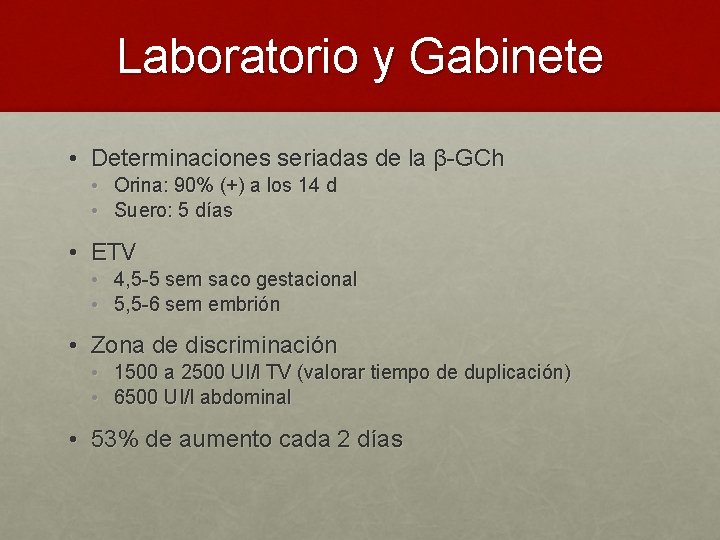 Laboratorio y Gabinete

• Determinaciones seriadas de la β-GCh
  • Orina: 90% (+) a los 14 d
  • Suero: 5 días

• ETV
  • 4,5-5 sem saco gestacional
  • 5,5-6 sem embrión

• Zona de discriminación
  • 1500 a 2500 UI/l TV (valorar tiempo de duplicación)
  • 6500 UI/l abdominal

• 53% de aumento cada 2 días